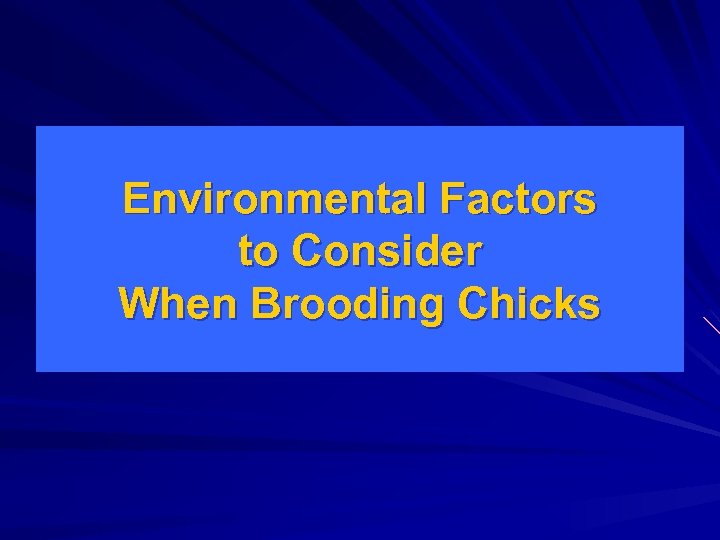 Environmental Factors to Consider When Brooding Chicks